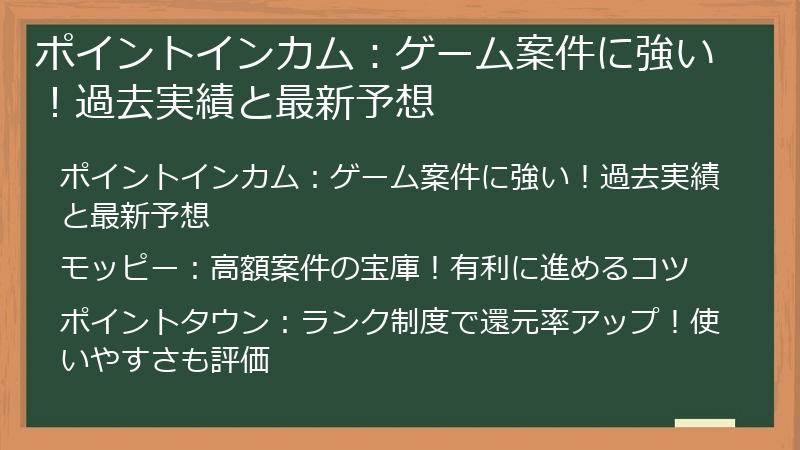 ポイントインカム：ゲーム案件に強い！過去実績と最新予想

ポイントインカム：ゲーム案件に強い！過去実績と最新予想

モッピー：高額案件の宝庫！有利に進めるコツ

ポイントタウン：ランク制度で還元率アップ！使いやすさも評価